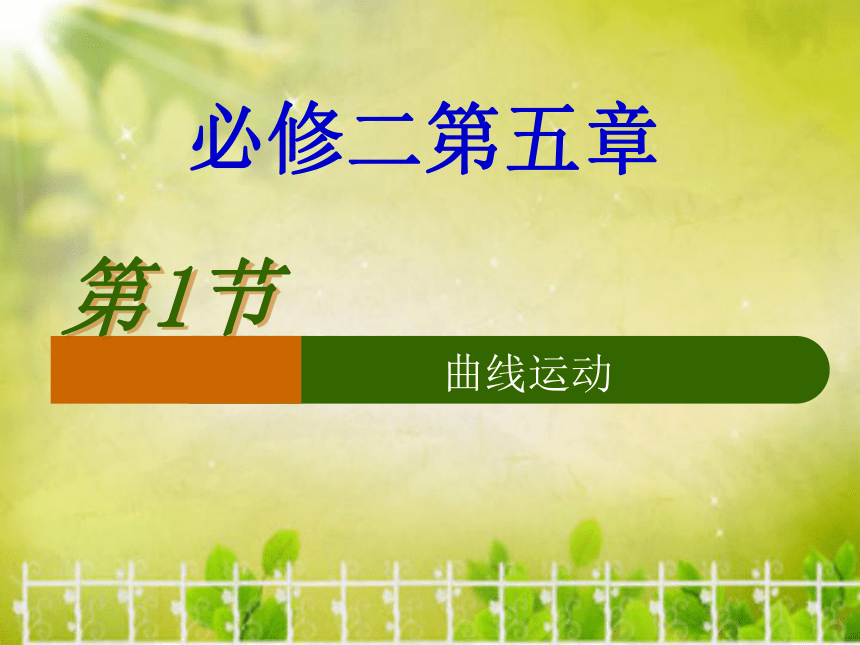 必修二第五章

第1节

曲线运动